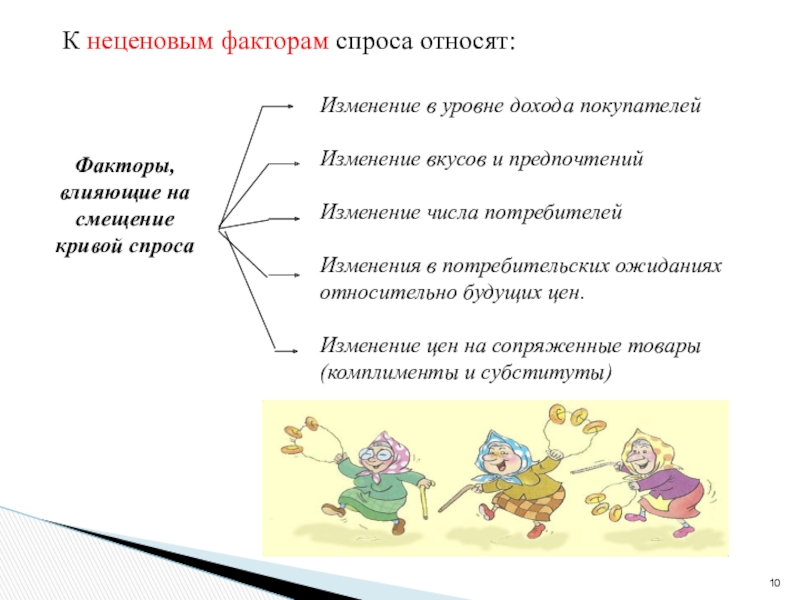 К неценовым факторам спроса относят:

Факторы, влияющие на смещение кривой спроса

Изменение в уровне дохода покупателей

Изменение вкусов и предпочтений

Изменение числа потребителей

Изменения в потребительских ожиданиях относительно будущих цен.

Изменение цен на сопряженные товары (комплименты и субституты)

10